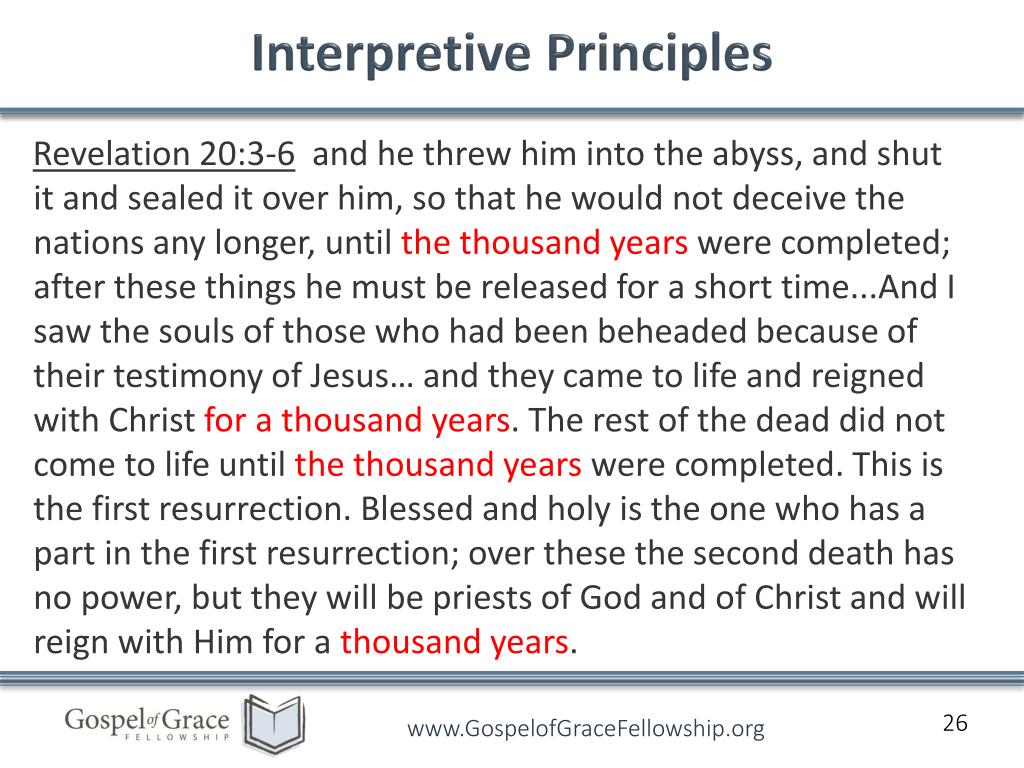 Interpretive Principles

Revelation 20:3-6 and he threw him into the abyss, and shut it and sealed it over him, so that he would not deceive the nations any longer, until the thousand years were completed; after these things he must be released for a short time...And I saw the souls of those who had been beheaded because of their testimony of Jesus… and they came to life and reigned with Christ for a thousand years. The rest of the dead did not come to life until the thousand years were completed. This is the first resurrection. Blessed and holy is the one who has a part in the first resurrection; over these the second death has no power, but they will be priests of God and of Christ and will reign with Him for a thousand years.

Gospel of Grace FELLOWSHIP

www.GospelofGraceFellowship.org

26